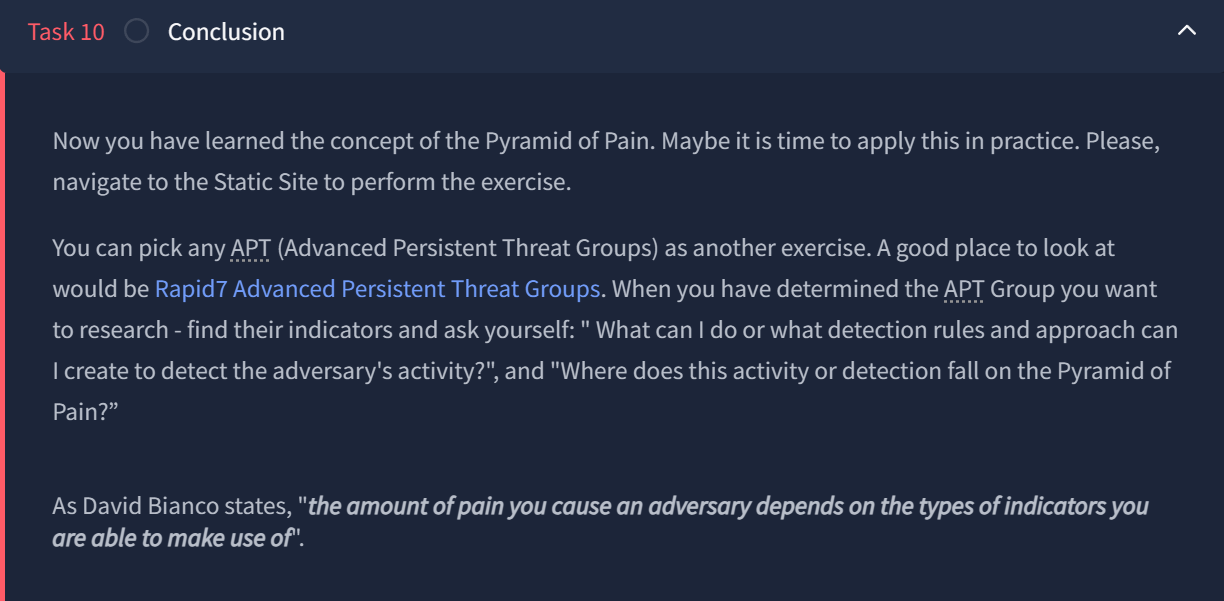 Task 10 Conclusion

Now you have learned the concept of the Pyramid of Pain. Maybe it is time to apply this in practice. Please, navigate to the Static Site to perform the exercise.

You can pick any APT (Advanced Persistent Threat Groups) as another exercise. A good place to look at would be Rapid7 Advanced Persistent Threat Groups. When you have determined the APT Group you want to research - find their indicators and ask yourself: " What can I do or what detection rules and approach can I create to detect the adversary's activity?", and "Where does this activity or detection fall on the Pyramid of Pain?”

As David Bianco states, "the amount of pain you cause an adversary depends on the types of indicators you are able to make use of".